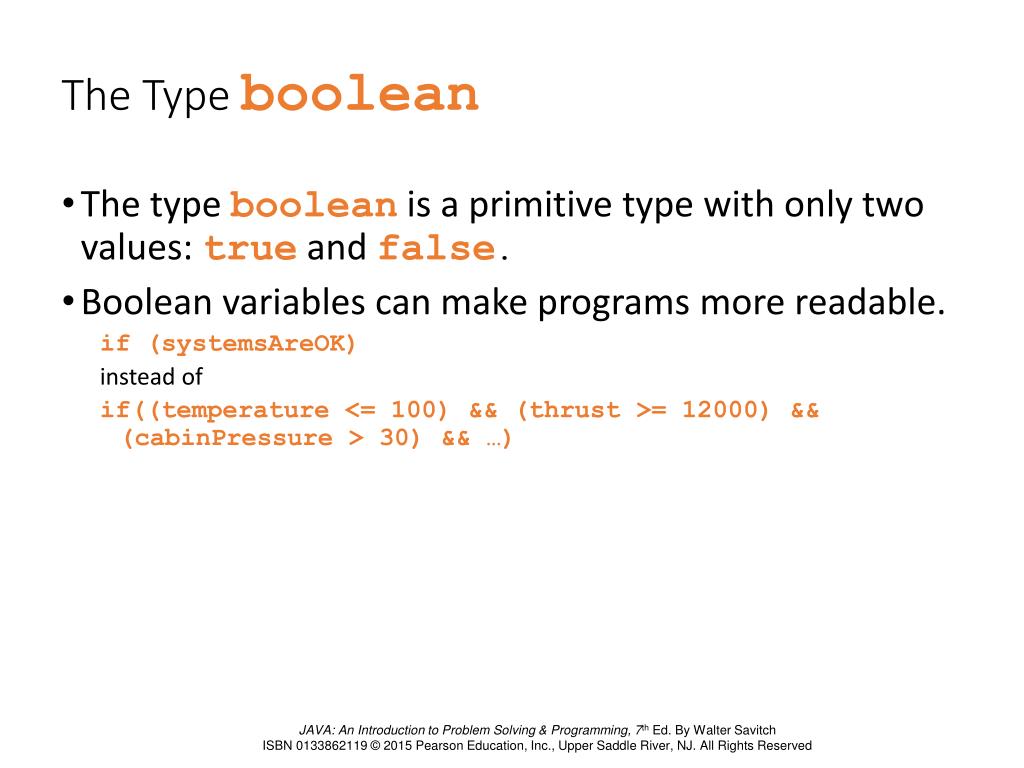 The Type boolean

• The type boolean is a primitive type with only two values: true and false.

• Boolean variables can make programs more readable.

if (systemsAreOK)

instead of

if((temperature <= 100) && (thrust >= 12000) && (cabinPressure > 30) && …)

JAVA: An Introduction to Problem Solving & Programming, 7th Ed. By Walter Savitch
ISBN 0133862119 © 2015 Pearson Education, Inc., Upper Saddle River, NJ. All Rights Reserved